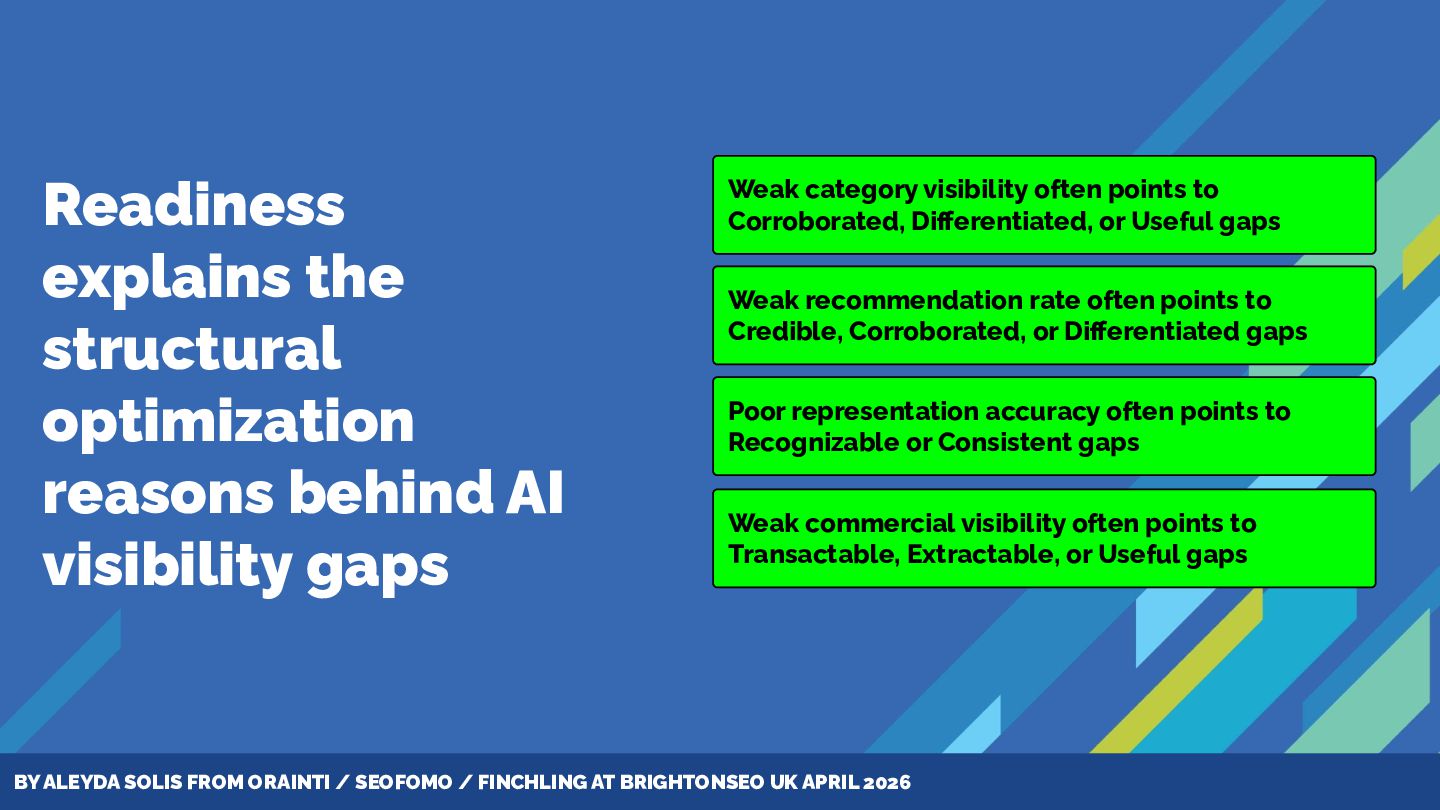 Readiness explains the structural optimization reasons behind AI visibility gaps

Weak category visibility often points to Corroborated, Differentiated, or Useful gaps

Weak recommendation rate often points to Credible, Corroborated, or Differentiated gaps

Poor representation accuracy often points to Recognizable or Consistent gaps

Weak commercial visibility often points to Transactable, Extractable, or Useful gaps

BY ALEYDA SOLIS FROM ORAINTI / SEOFOMO / FINCHLING AT BRIGHTONSEO UK APRIL 2026